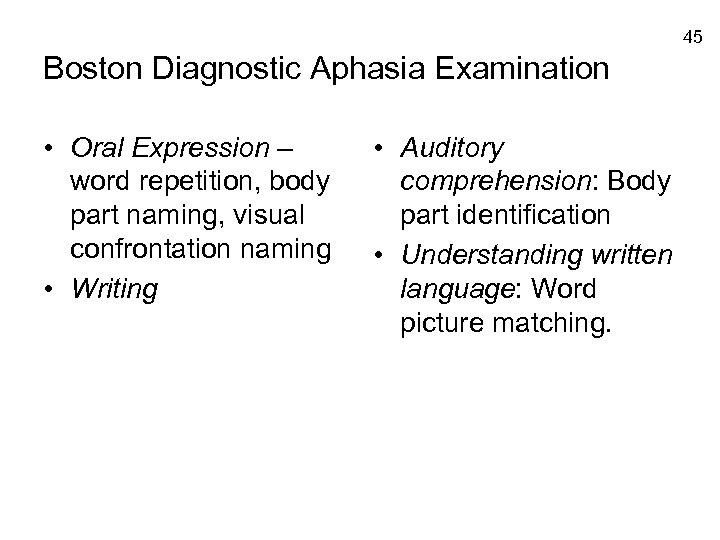 45

Boston Diagnostic Aphasia Examination

• Oral Expression – word repetition, body part naming, visual confrontation naming
• Writing

• Auditory comprehension: Body part identification
• Understanding written language: Word picture matching.